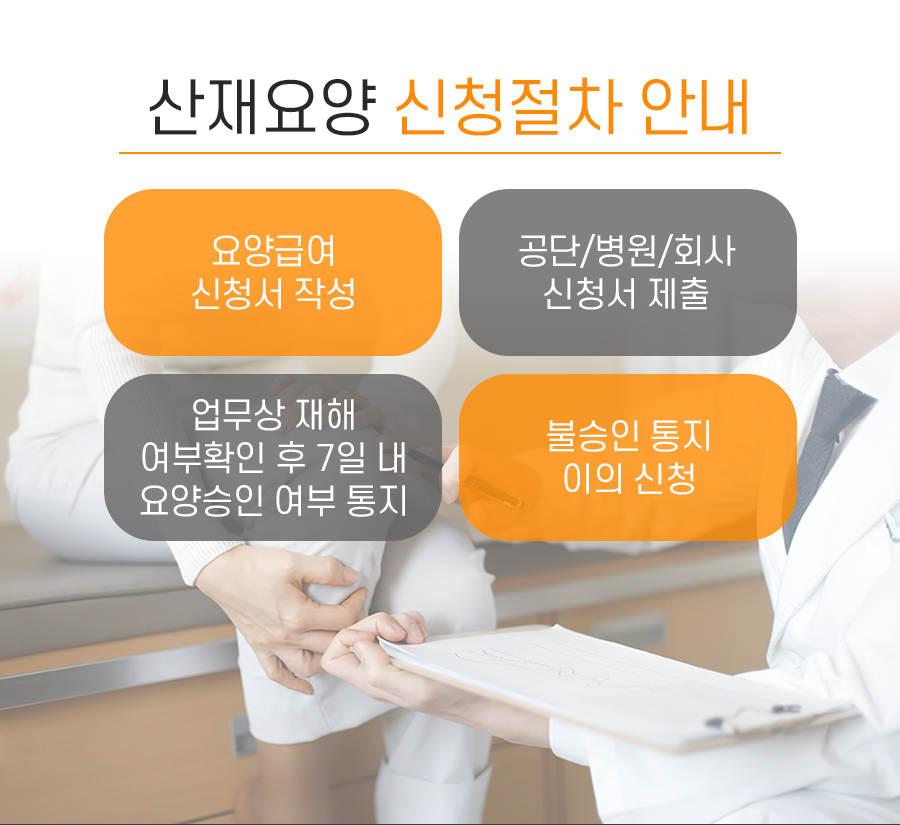 산재요양 신청절차 안내

요양급여 신청서 작성

공단/병원/회사 신청서 제출

업무상 재해 여부확인 후 7일 내 요양승인 여부 통지

불승인 통지 이의 신청